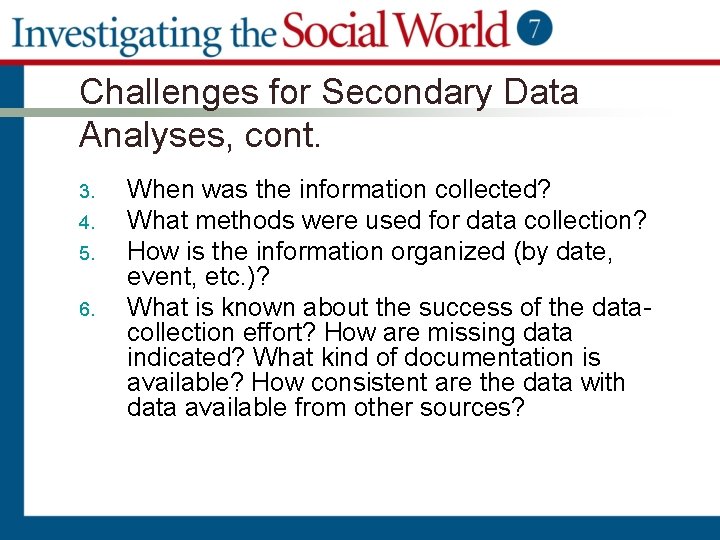 Investigating the Social World 7

Challenges for Secondary Data Analyses, cont.

3. When was the information collected?
4. What methods were used for data collection?
5. How is the information organized (by date, event, etc.)?
6. What is known about the success of the data-collection effort? How are missing data indicated? What kind of documentation is available? How consistent are the data with data available from other sources?